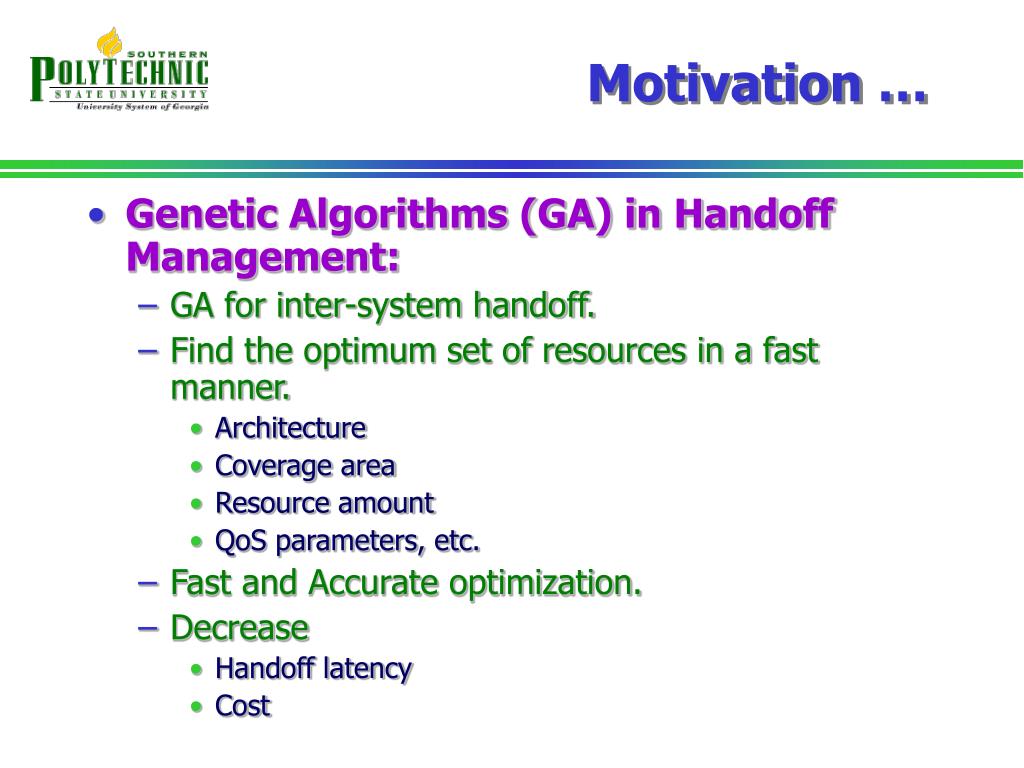 SOUTHERN
POLYTECHNIC
STATE UNIVERSITY
University System of Georgia

Motivation …

• Genetic Algorithms (GA) in Handoff Management:
– GA for inter-system handoff.
– Find the optimum set of resources in a fast manner.
• Architecture
• Coverage area
• Resource amount
• QoS parameters, etc.
– Fast and Accurate optimization.
– Decrease
• Handoff latency
• Cost